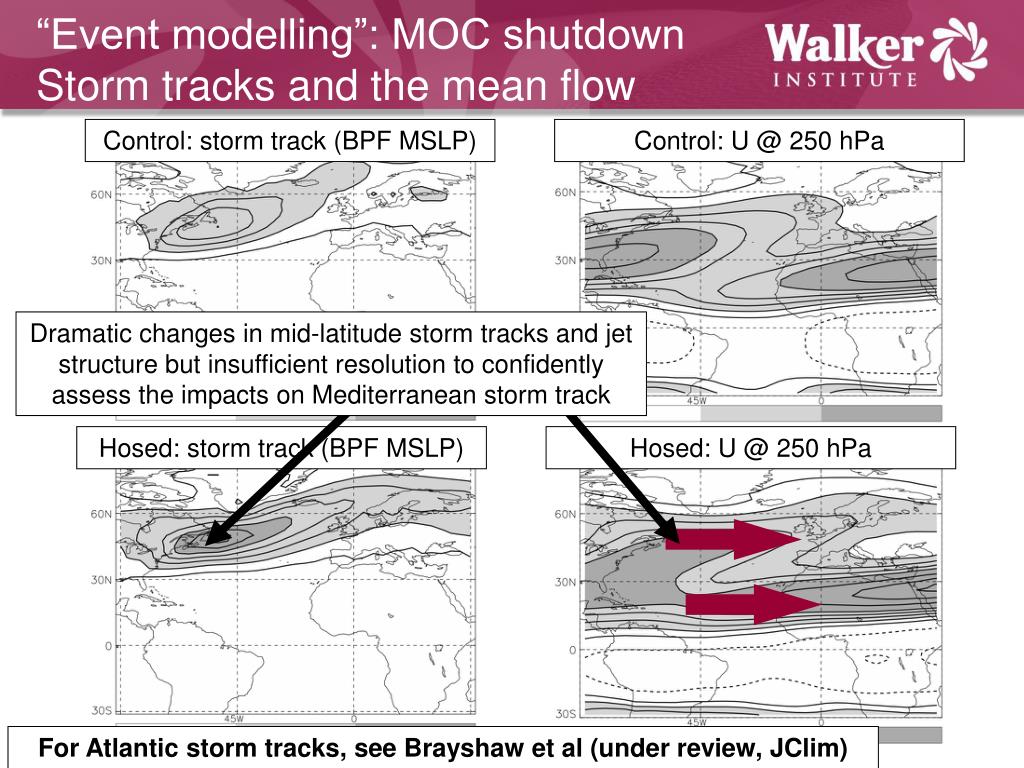 “Event modelling”: MOC shutdown
Storm tracks and the mean flow

Walker INSTITUTE

Control: storm track (BPF MSLP)

60N
30N

Control: U @ 250 hPa

60N
30N

45W
0

Dramatic changes in mid-latitude storm tracks and jet structure but insufficient resolution to confidently assess the impacts on Mediterranean storm track

Hosed: storm track (BPF MSLP)

60N
30N
0
30S
45W
0

Hosed: U @ 250 hPa

60N
30N
0
30S
45W
0

For Atlantic storm tracks, see Brayshaw et al (under review, JClim)